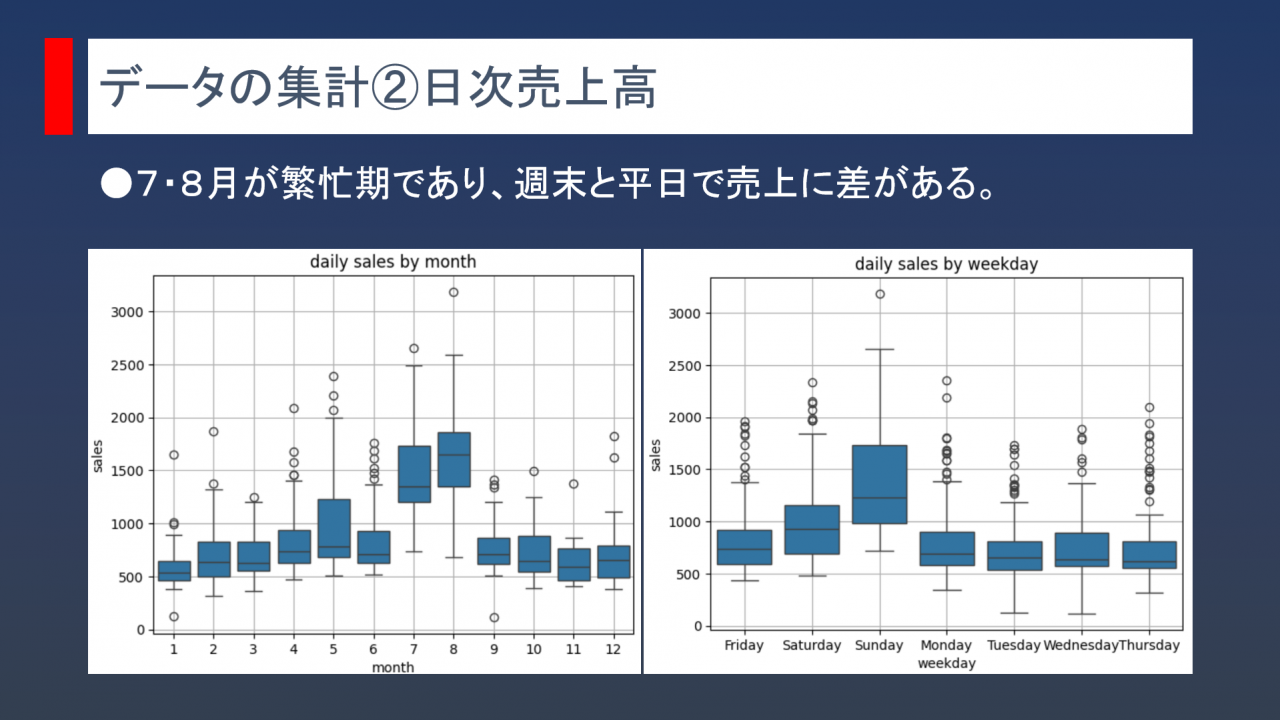 データの集計②日次売上高

●7・8月が繁忙期であり、週末と平日で売上に差がある。

daily sales by month

sales

3000
2500
2000
1500
1000
500
0

1 2 3 4 5 6 7 8 9 10 11 12
month

daily sales by weekday

sales

3000
2500
2000
1500
1000
500
0

Friday Saturday Sunday Monday Tuesday Wednesday Thursday
weekday